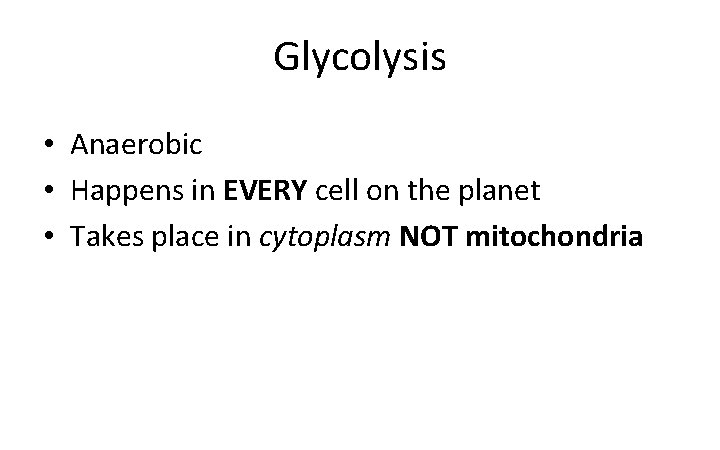 Glycolysis

• Anaerobic
• Happens in EVERY cell on the planet
• Takes place in cytoplasm NOT mitochondria